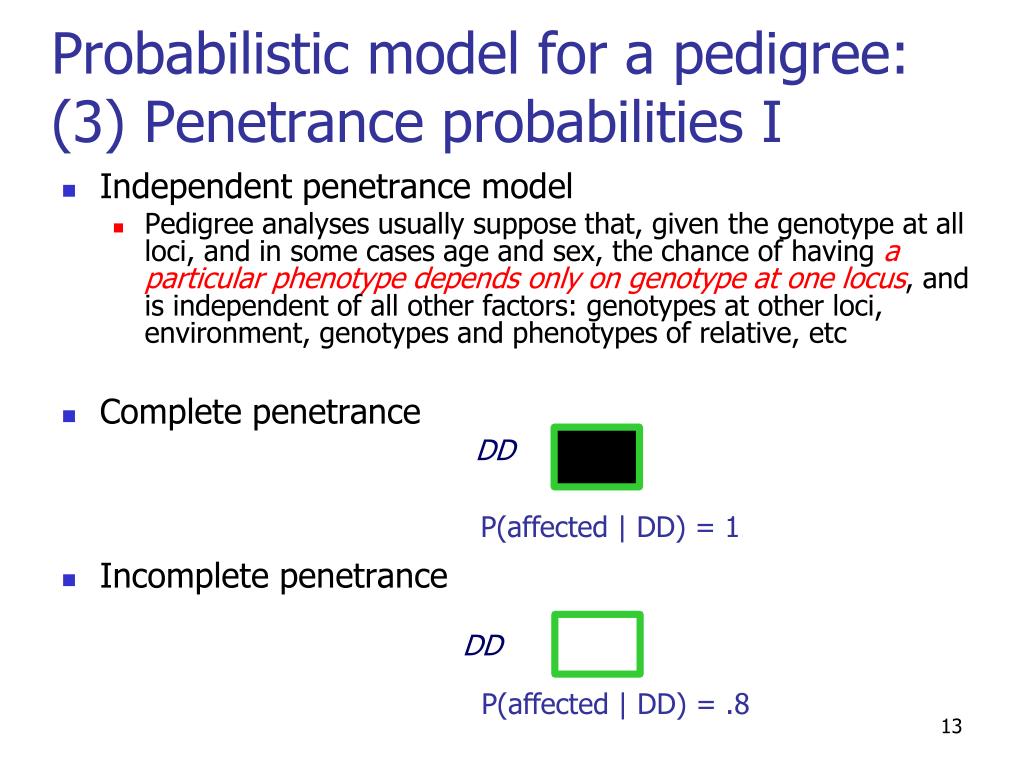 Probabilistic model for a pedigree: (3) Penetrance probabilities I

Independent penetrance model

Pedigree analyses usually suppose that, given the genotype at all loci, and in some cases age and sex, the chance of having a particular phenotype depends only on genotype at one locus, and is independent of all other factors: genotypes at other loci, environment, genotypes and phenotypes of relative, etc

Complete penetrance

DD

P(affected | DD) = 1

Incomplete penetrance

DD

P(affected | DD) = .8

13